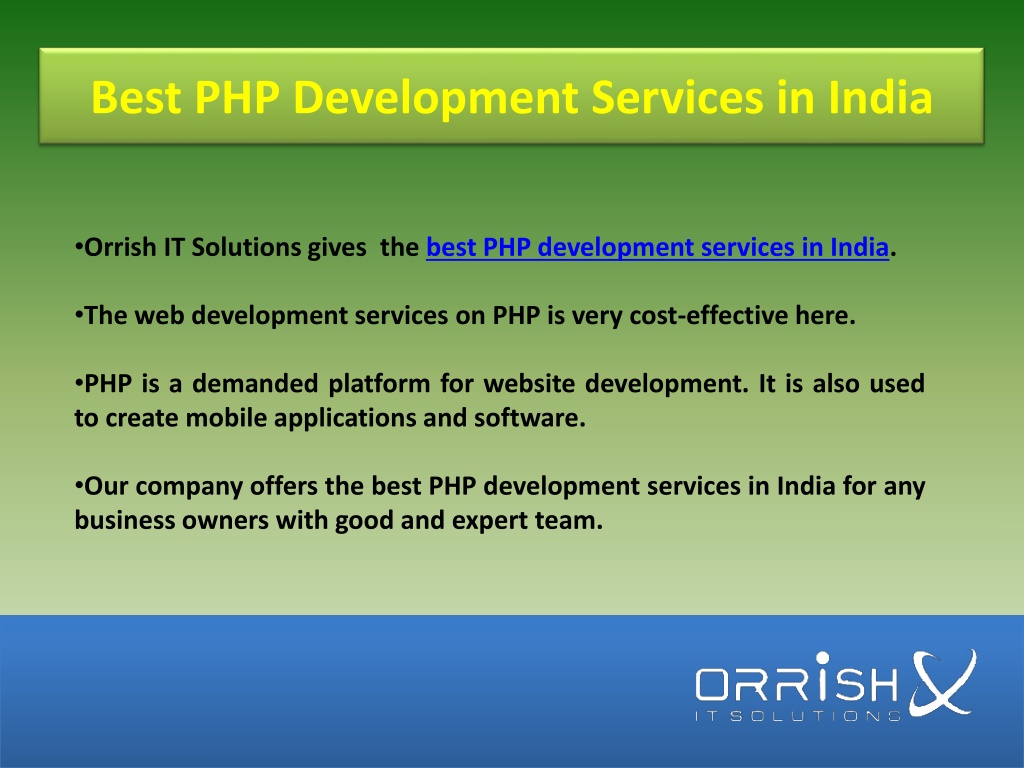 Best PHP Development Services in India

•Orrish IT Solutions gives the best PHP development services in India.

•The web development services on PHP is very cost-effective here.

•PHP is a demanded platform for website development. It is also used to create mobile applications and software.

•Our company offers the best PHP development services in India for any business owners with good and expert team.

ORRISH
IT SOLUTIONS